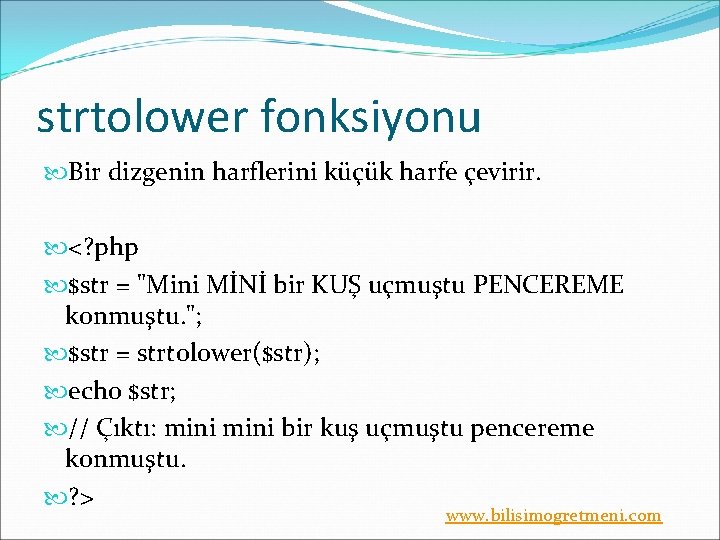 strtolower fonksiyonu

Bir dizgenin harflerini küçük harfe çevirir.

<?php

$str = "Mini MİNİ bir KUŞ uçmuştu PENCEREME konmuştu.";

$str = strtolower($str);

echo $str;

// Çıktı: mini mini bir kuş uçmuştu pencereme konmuştu.

?>

www.bilisimogretmeni.com